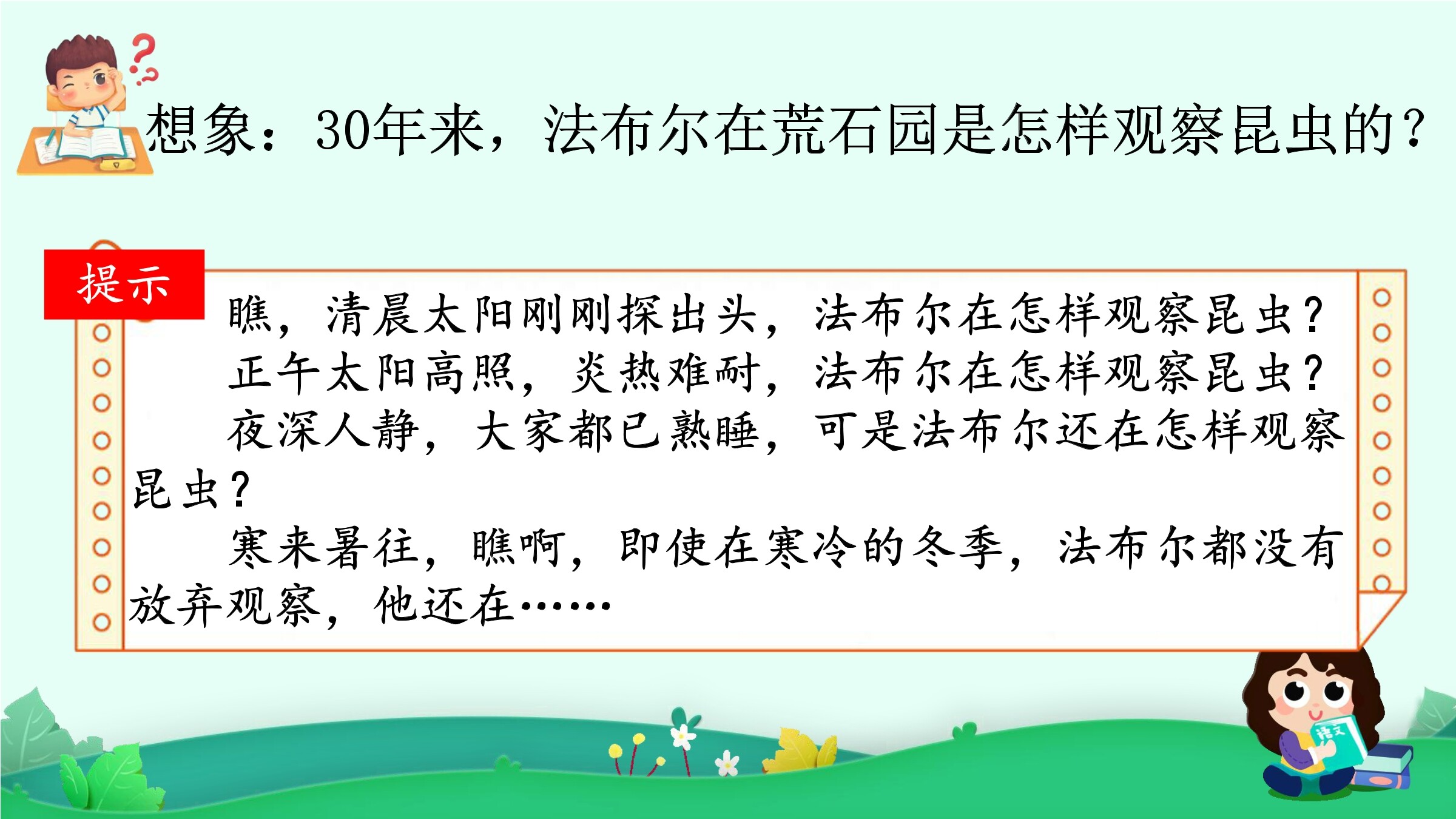 想象：30年来，法布尔在荒石园是怎样观察昆虫的？

提示

瞧，清晨太阳刚刚探出头，法布尔在怎样观察昆虫？
正午太阳高照，炎热难耐，法布尔在怎样观察昆虫？
夜深人静，大家都已熟睡，可是法布尔还在怎样观察昆虫？
寒来暑往，瞧啊，即使在寒冷的冬季，法布尔都没有放弃观察，他还在……

语文